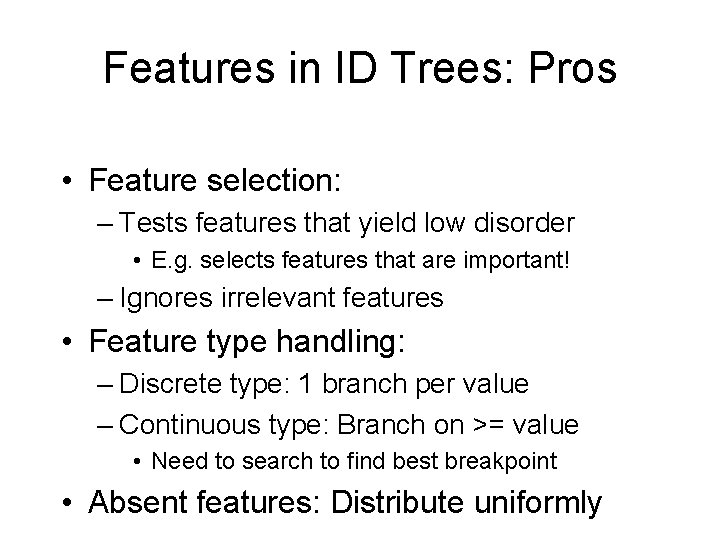 Features in ID Trees: Pros

• Feature selection:
– Tests features that yield low disorder
• E.g. selects features that are important!
– Ignores irrelevant features
• Feature type handling:
– Discrete type: 1 branch per value
– Continuous type: Branch on >= value
• Need to search to find best breakpoint
• Absent features: Distribute uniformly